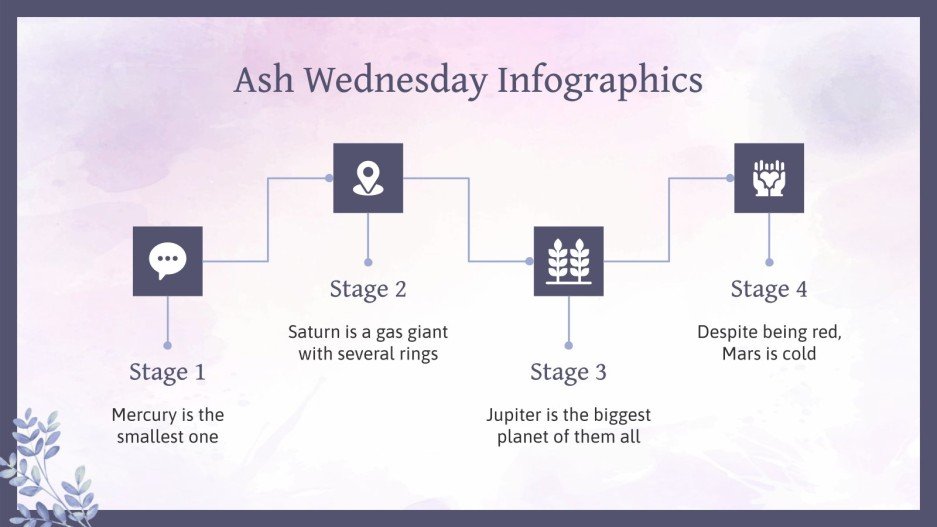 Ash Wednesday Infographics

Stage 1

Mercury is the smallest one

Stage 2

Saturn is a gas giant with several rings

Stage 3

Jupiter is the biggest planet of them all

Stage 4

Despite being red, Mars is cold